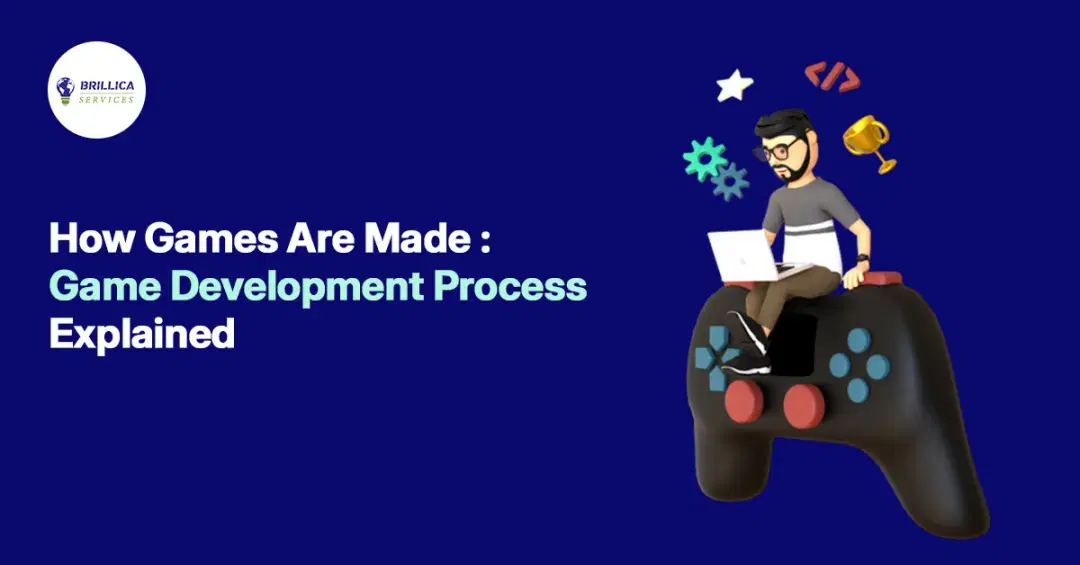 BRILLICA SERVICES

How Games Are Made : Game Development Process Explained

</>